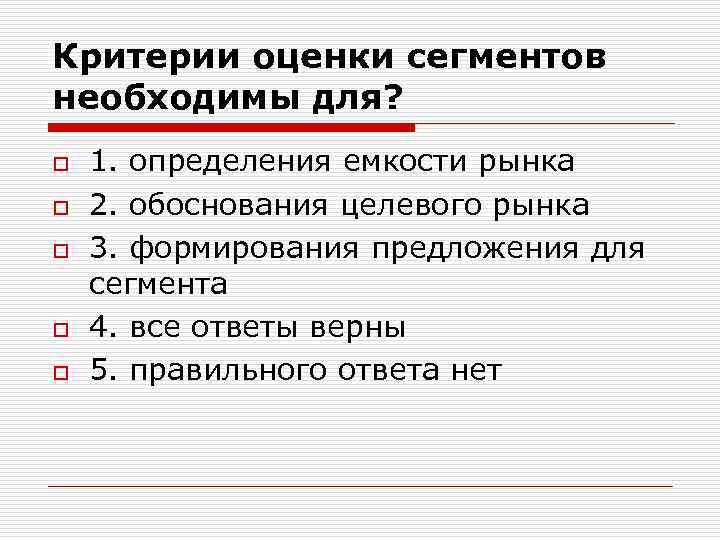 Критерии оценки сегментов необходимы для?

1. определения емкости рынка
2. обоснования целевого рынка
3. формирования предложения для сегмента
4. все ответы верны
5. правильного ответа нет